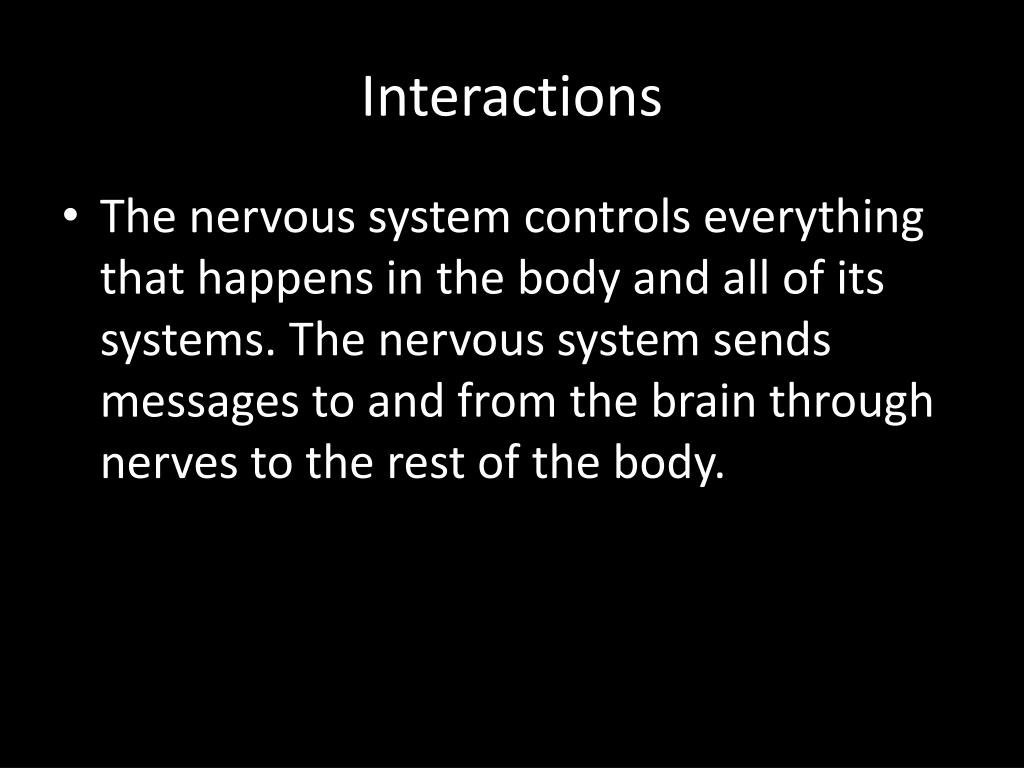 Interactions

• The nervous system controls everything that happens in the body and all of its systems. The nervous system sends messages to and from the brain through nerves to the rest of the body.